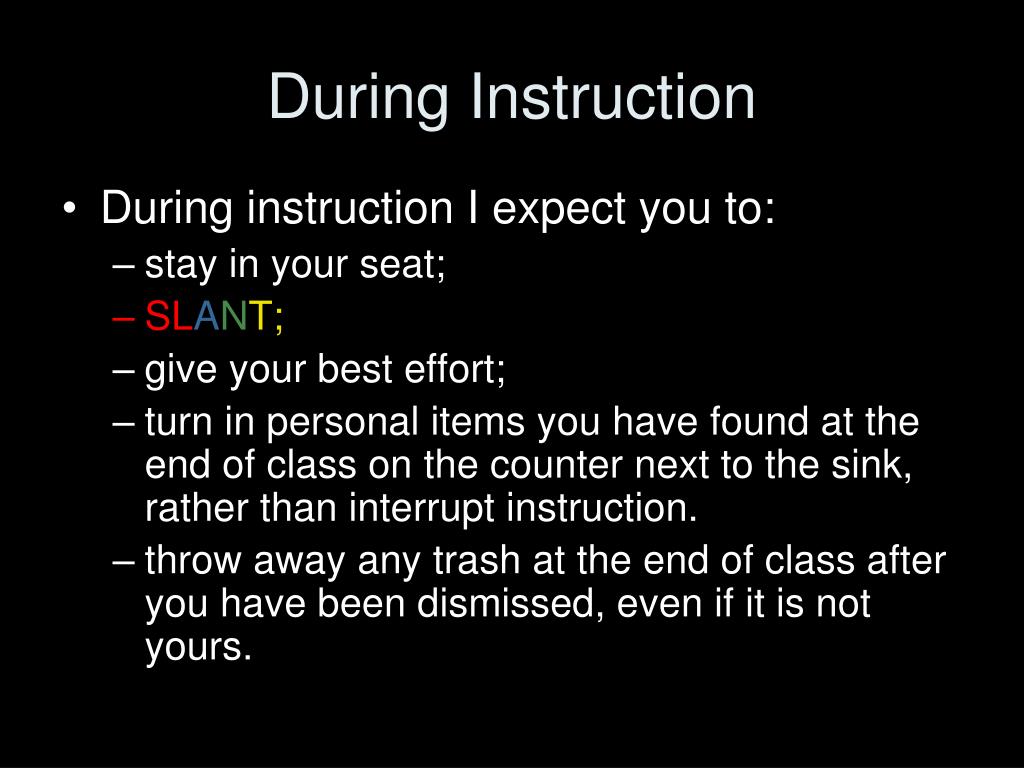 During Instruction

• During instruction I expect you to:
– stay in your seat;
– SLANT;
– give your best effort;
– turn in personal items you have found at the end of class on the counter next to the sink, rather than interrupt instruction.
– throw away any trash at the end of class after you have been dismissed, even if it is not yours.